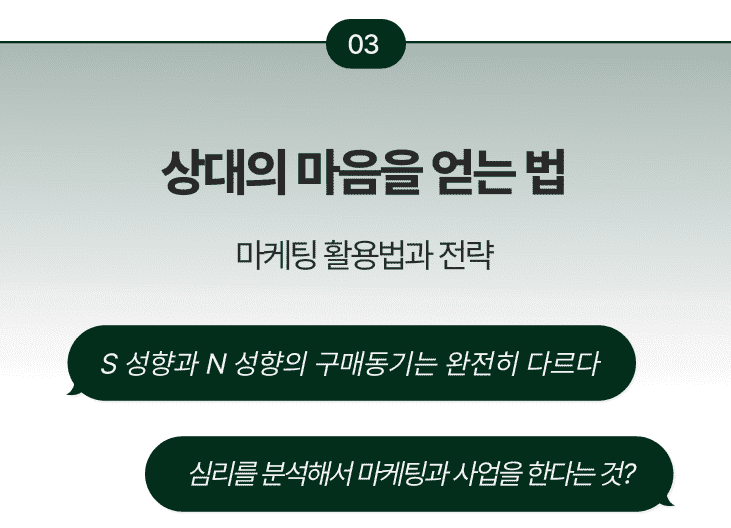 03

상대의 마음을 얻는 법

마케팅 활용법과 전략

S 성향과 N 성향의 구매동기는 완전히 다르다

심리를 분석해서 마케팅과 사업을 한다는 것?